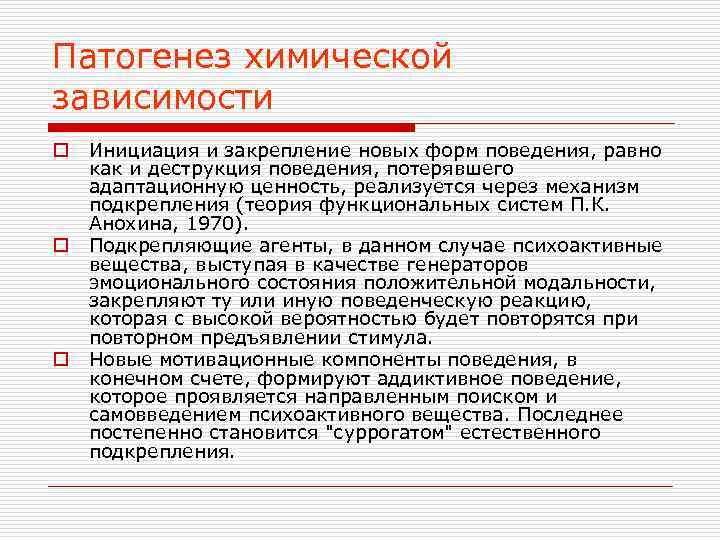 Патогенез химической зависимости

Инициация и закрепление новых форм поведения, равно как и деструкция поведения, потерявшего адаптационную ценность, реализуется через механизм подкрепления (теория функциональных систем П.К. Анохина, 1970).

Подкрепляющие агенты, в данном случае психоактивные вещества, выступая в качестве генераторов эмоционального состояния положительной модальности, закрепляют ту или иную поведенческую реакцию, которая с высокой вероятностью будет повторятся при повторном предъявлении стимула.

Новые мотивационные компоненты поведения, в конечном счете, формируют аддиктивное поведение, которое проявляется направленным поиском и самовведением психоактивного вещества. Последнее постепенно становится "суррогатом" естественного подкрепления.